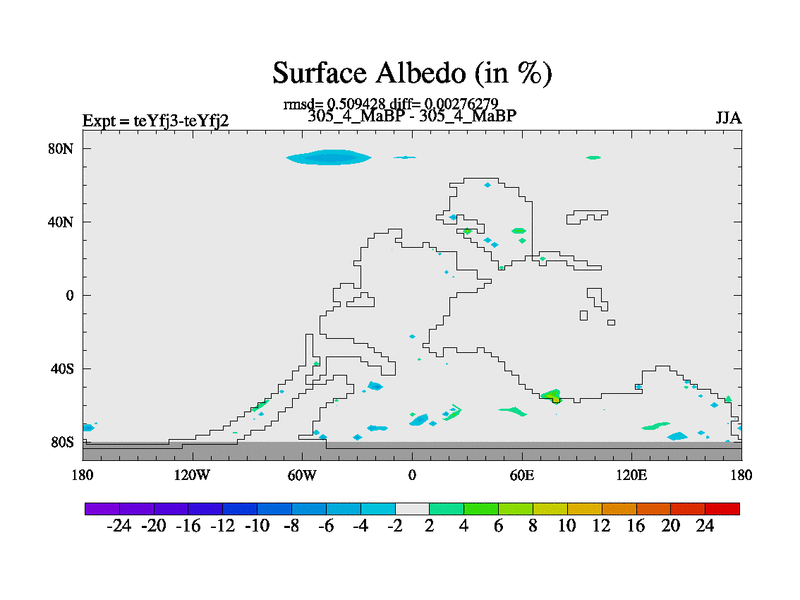 Surface Albedo (in %)

rmsd= 0.509428 diff= 0.00276279
Expt = teYfj3-teYfj2
305_4_MaBP - 305_4_MaBP
JJA

80N
40N
0
40S
80S

180
120W
60W
0
60E
120E
180

-24 -20 -16 -12 -10 -8 -6 -4 -2 2 4 6 8 10 12 16 20 24